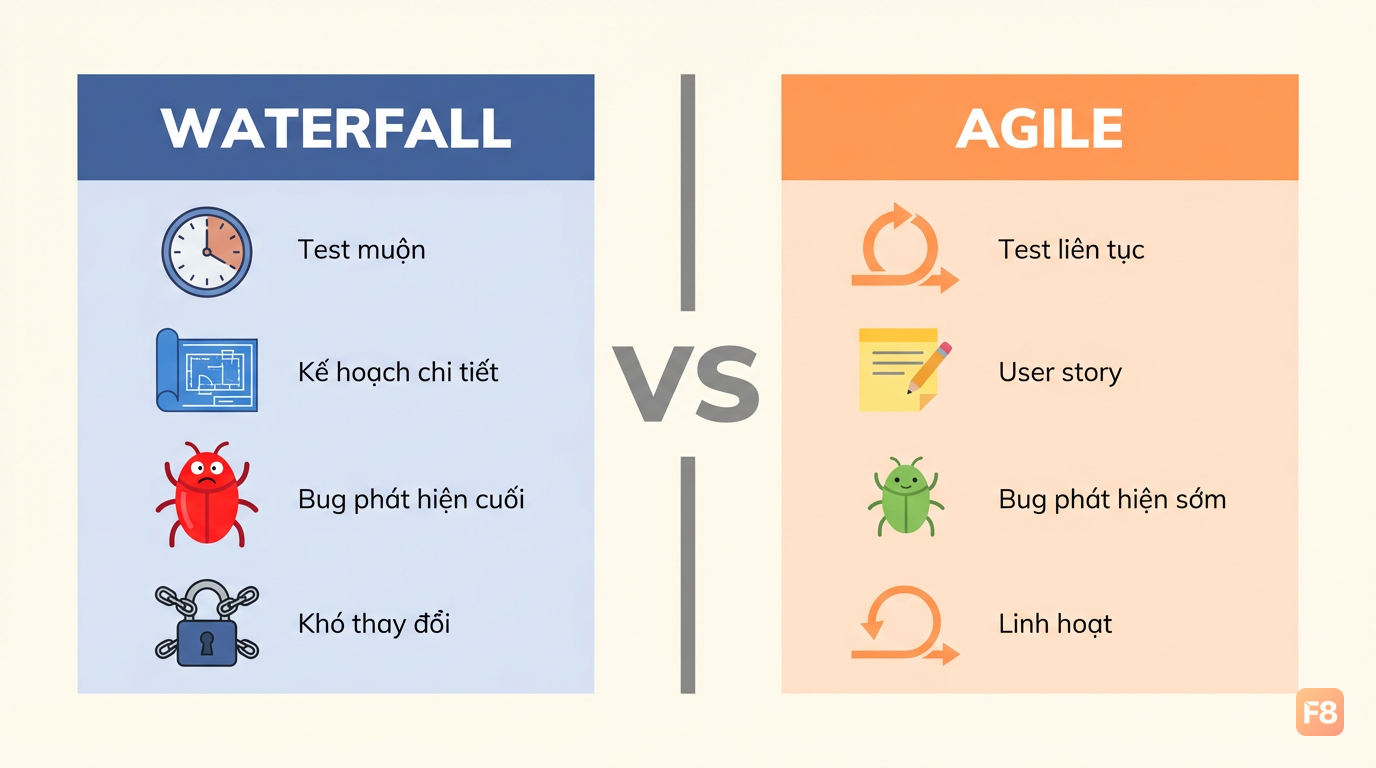 WATERFALL

Test muộn

Kế hoạch chi tiết

Bug phát hiện cuối

Khó thay đổi

VS

AGILE

Test liên tục

User story

Bug phát hiện sớm

Linh hoạt

F8